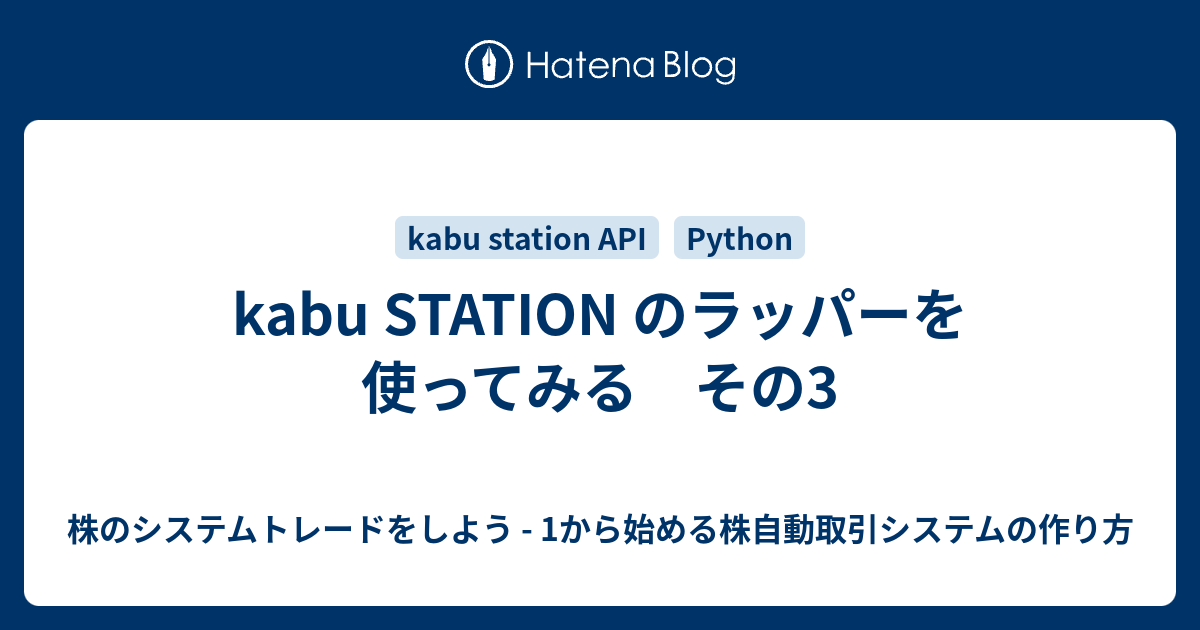 Hatena Blog

kabu station API

Python

kabu STATION のラッパーを使ってみる　その3

株のシステムトレードをしよう - 1から始める株自動取引システムの作り方